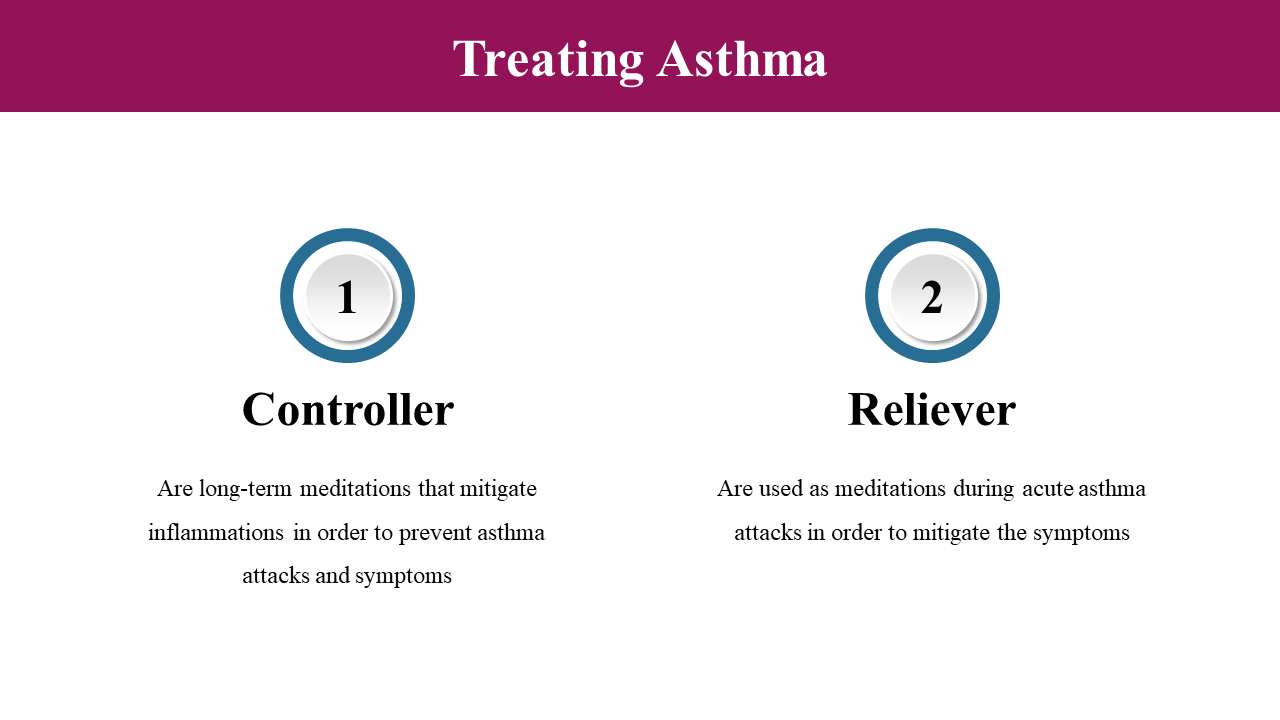 Treating Asthma

1

Controller

Are long-term meditations that mitigate inflammations in order to prevent asthma attacks and symptoms

2

Reliever

Are used as meditations during acute asthma attacks in order to mitigate the symptoms